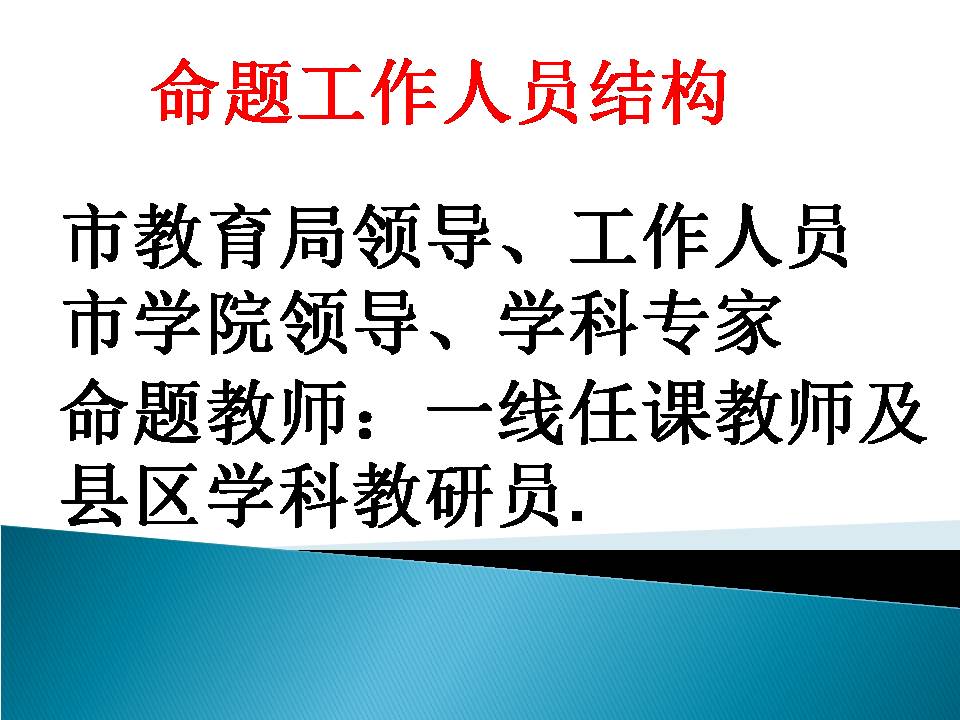 命题工作人员结构

市教育局领导、工作人员

市学院领导、学科专家

命题教师：一线任课教师及县区学科教研员.